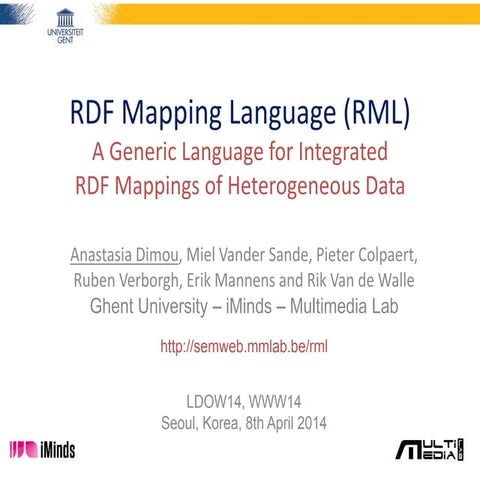 UNIVERSITEIT GENT

RDF Mapping Language (RML)
A Generic Language for Integrated RDF Mappings of Heterogeneous Data

Anastasia Dimou, Miel Vander Sande, Pieter Colpaert, Ruben Verborgh, Erik Mannens and Rik Van de Walle
Ghent University – iMinds – Multimedia Lab

http://semweb.mmlab.be/rml

LDOW14, WWW14
Seoul, Korea, 8th April 2014

iMinds

MULTI MEDIA LAB